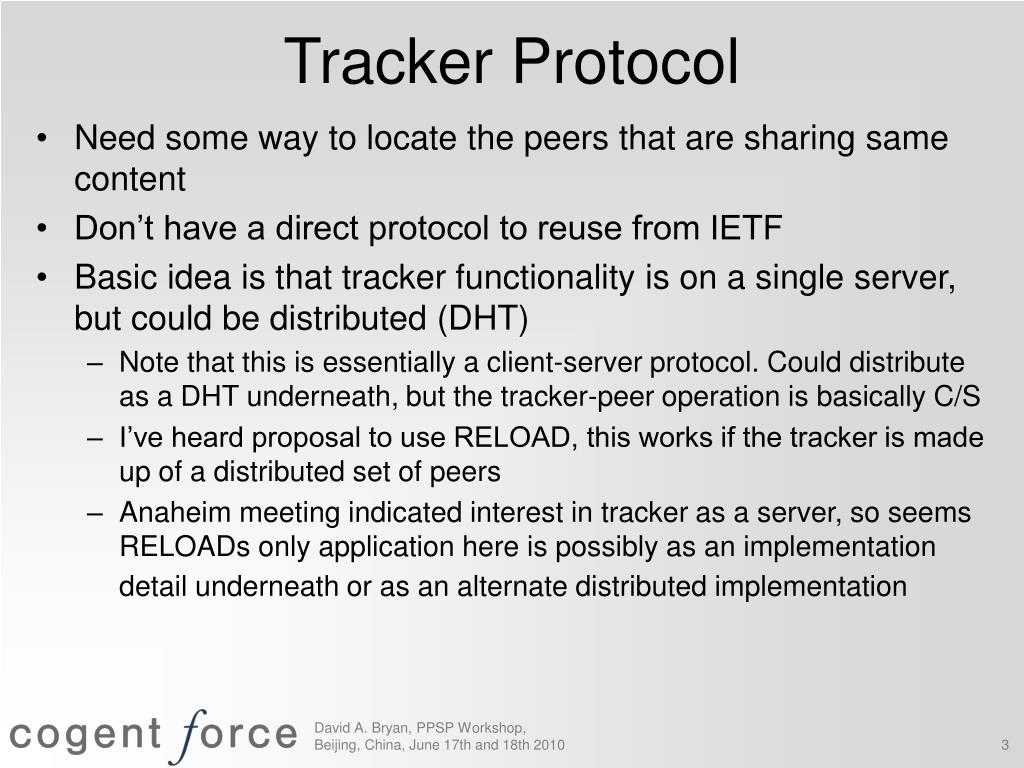 Tracker Protocol

• Need some way to locate the peers that are sharing same content

• Don’t have a direct protocol to reuse from IETF

• Basic idea is that tracker functionality is on a single server, but could be distributed (DHT)

– Note that this is essentially a client-server protocol. Could distribute as a DHT underneath, but the tracker-peer operation is basically C/S

– I’ve heard proposal to use RELOAD, this works if the tracker is made up of a distributed set of peers

– Anaheim meeting indicated interest in tracker as a server, so seems RELOADs only application here is possibly as an implementation detail underneath or as an alternate distributed implementation

cogent force

David A. Bryan, PPSP Workshop, Beijing, China, June 17th and 18th 2010

3